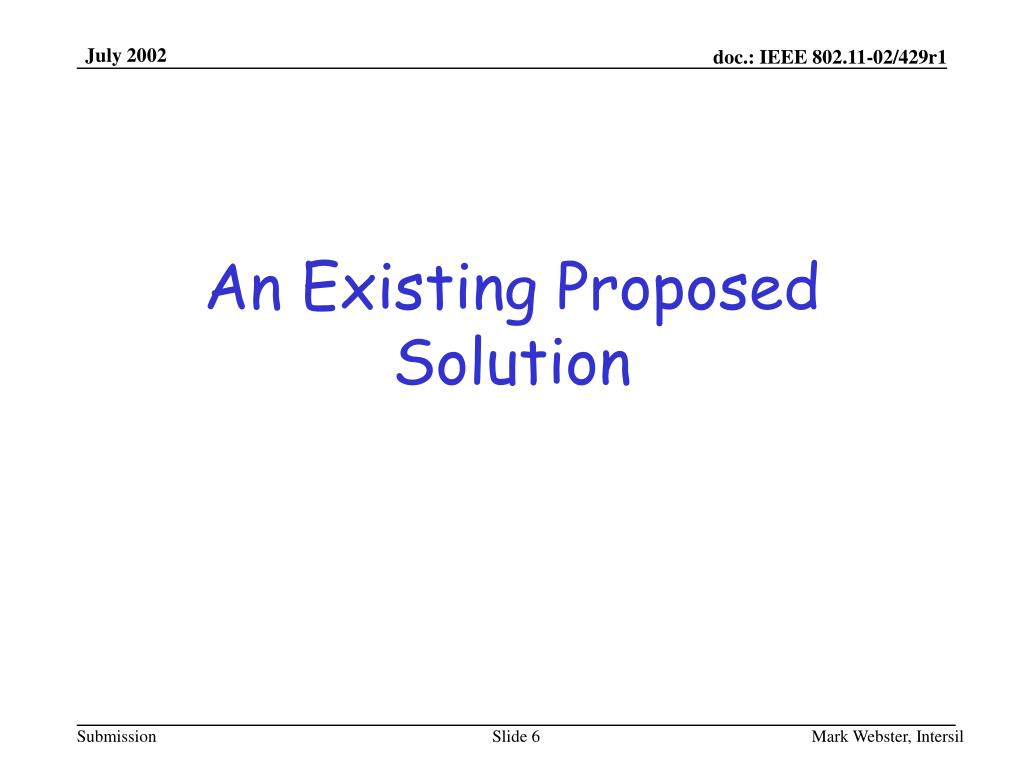 July 2002

doc.: IEEE 802.11-02/429r1

An Existing Proposed Solution

Submission

Slide 6

Mark Webster, Intersil